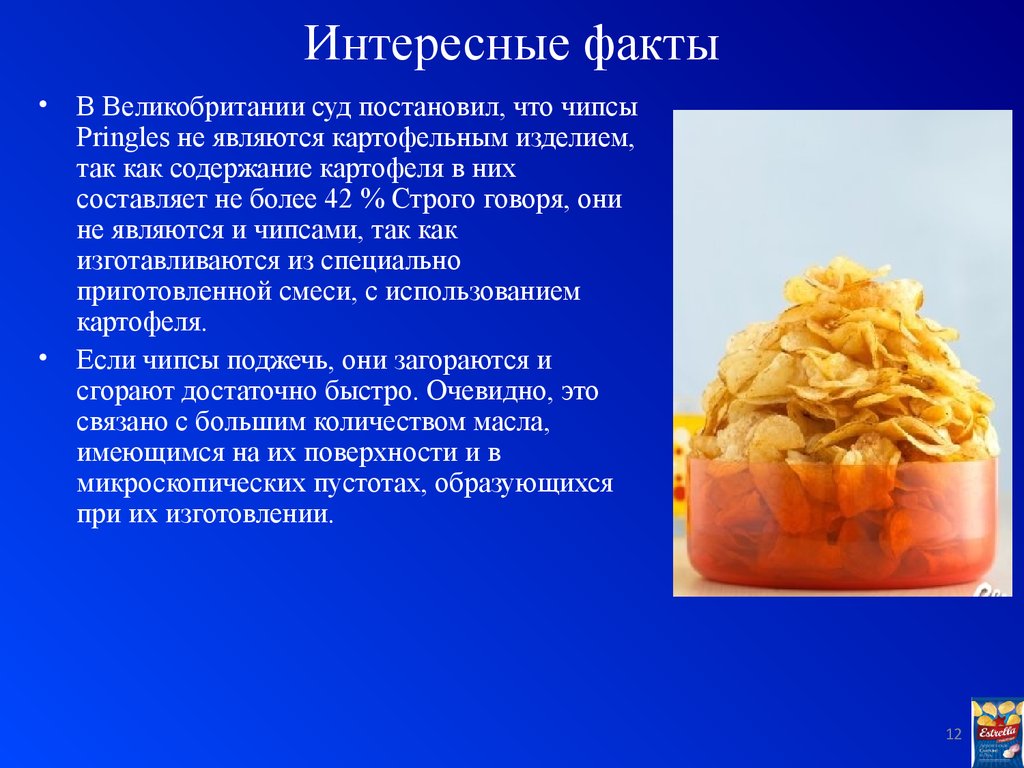 Интересные факты

• В Великобритании суд постановил, что чипсы Pringles не являются картофельным изделием, так как содержание картофеля в них составляет не более 42 % Строго говоря, они не являются и чипсами, так как изготавливаются из специально приготовленной смеси, с использованием картофеля.

• Если чипсы поджечь, они загораются и сгорают достаточно быстро. Очевидно, это связано с большим количеством масла, имеющимся на их поверхности и в микроскопических пустотах, образующихся при их изготовлении.

Estrella

12